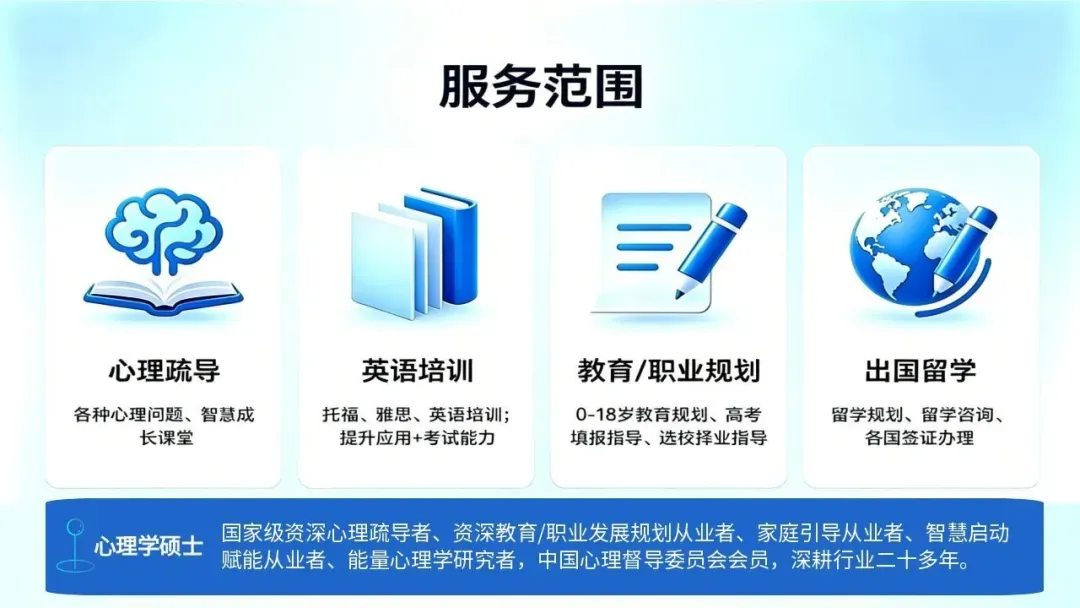 服务范围

心理疏导
各种心理问题、智慧成长课堂

英语培训
托福、雅思、英语培训；提升应用+考试能力

教育/职业规划
0-18岁教育规划、高考填报指导、选校择业指导

出国留学
留学规划、留学咨询、各国签证办理

心理学硕士
国家级资深心理疏导者、资深教育/职业发展规划从业者、家庭引导从业者、智慧启动赋能从业者、能量心理学研究者，中国心理督导委员会会员，深耕行业二十多年。